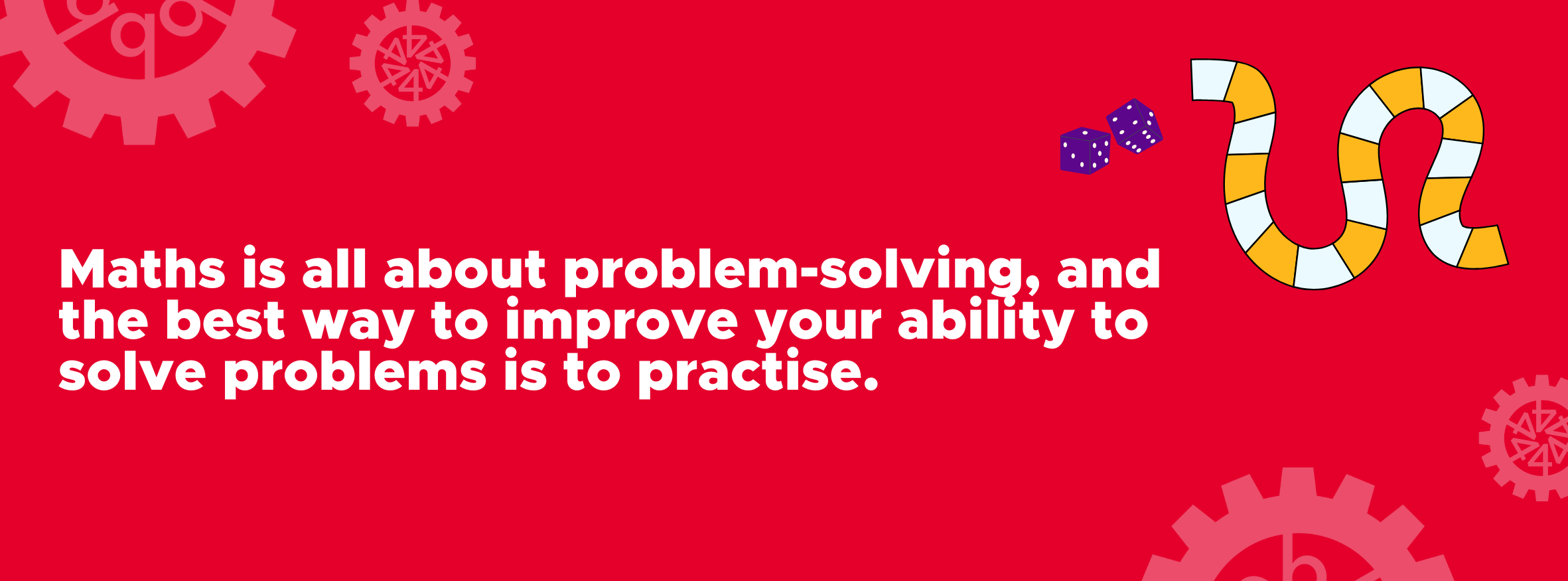 Maths is all about problem-solving, and the best way to improve your ability to solve problems is to practise.